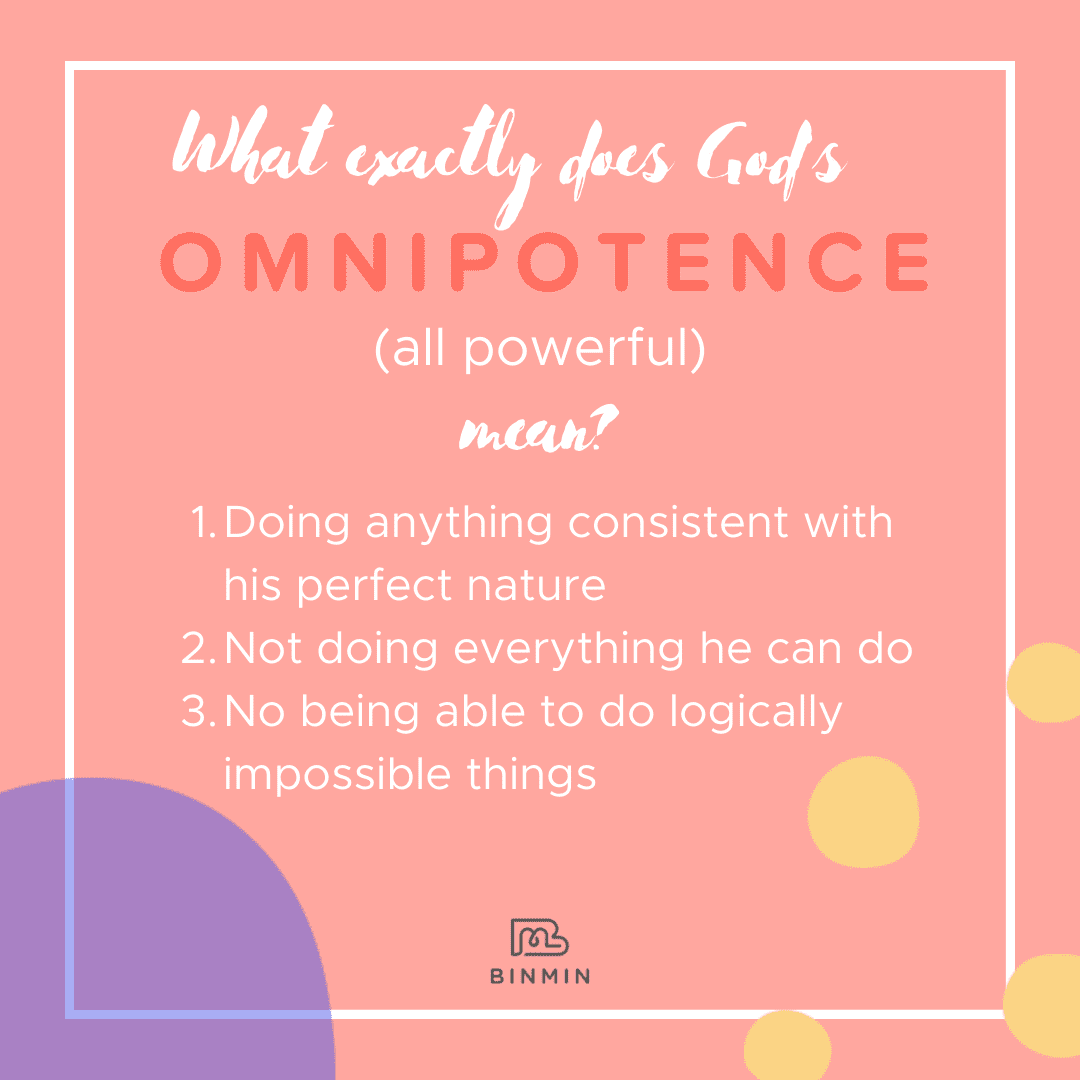 What exactly does God's
OMNIPOTENCE
(all powerful)
mean?

1. Doing anything consistent with his perfect nature
2. Not doing everything he can do
3. No being able to do logically impossible things

BINMIN